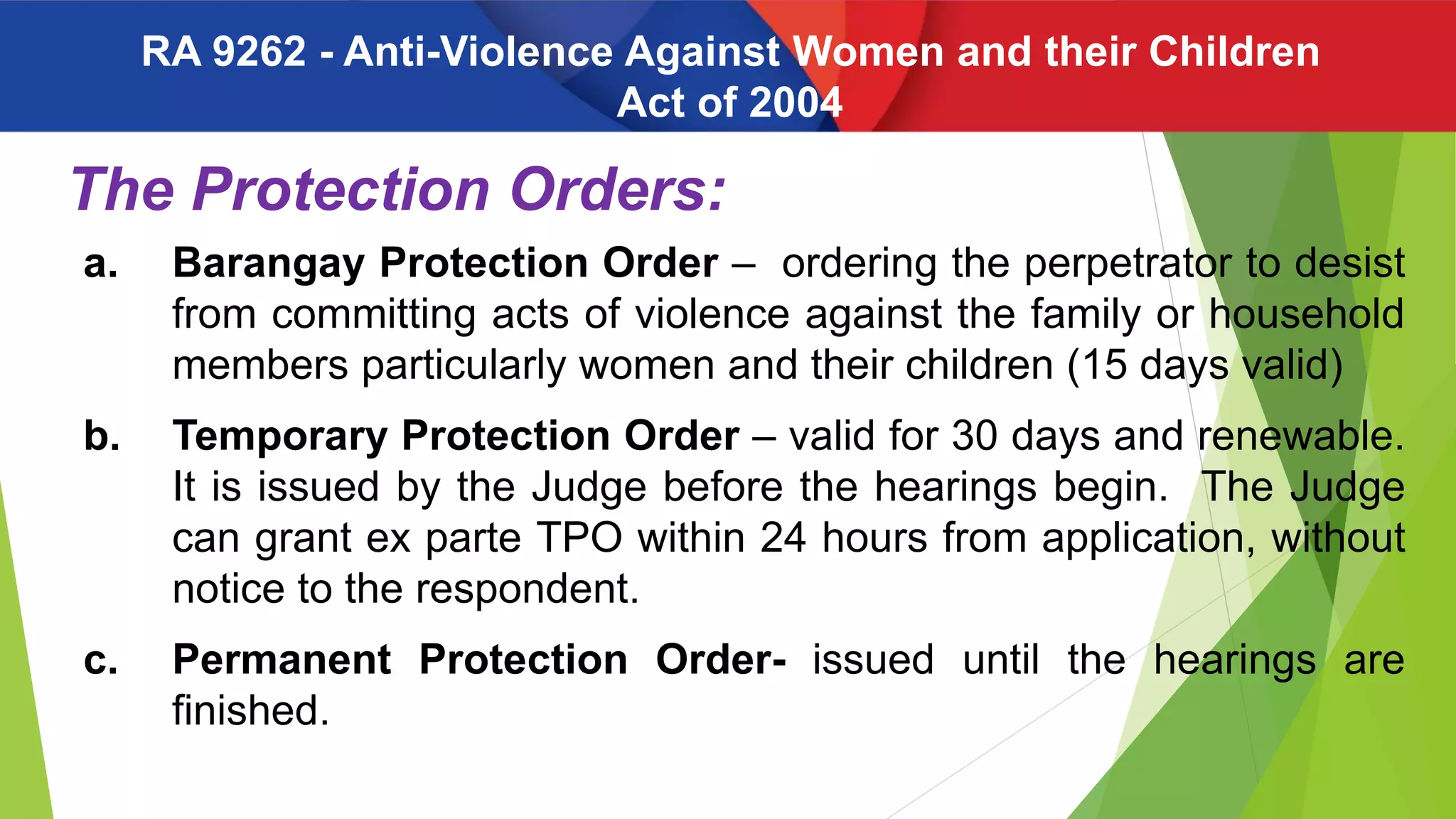 RA 9262 - Anti-Violence Against Women and their Children Act of 2004

The Protection Orders:

a. Barangay Protection Order – ordering the perpetrator to desist from committing acts of violence against the family or household members particularly women and their children (15 days valid)

b. Temporary Protection Order – valid for 30 days and renewable. It is issued by the Judge before the hearings begin. The Judge can grant ex parte TPO within 24 hours from application, without notice to the respondent.

c. Permanent Protection Order- issued until the hearings are finished.